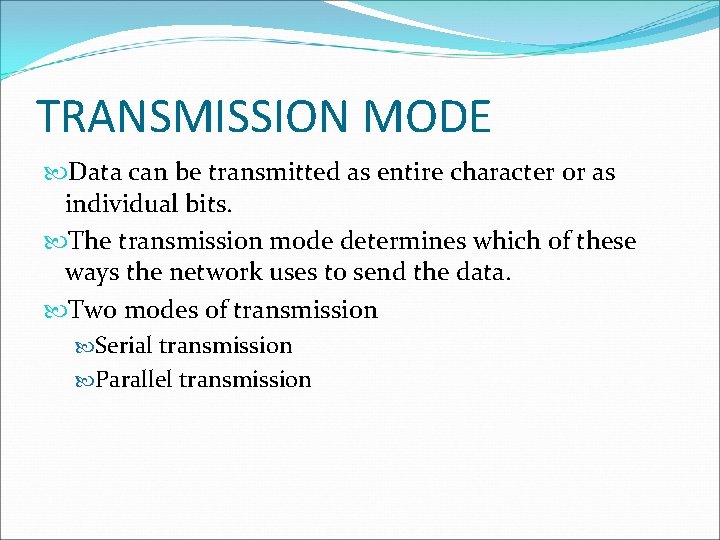 TRANSMISSION MODE

Data can be transmitted as entire character or as individual bits.

The transmission mode determines which of these ways the network uses to send the data.

Two modes of transmission

Serial transmission

Parallel transmission